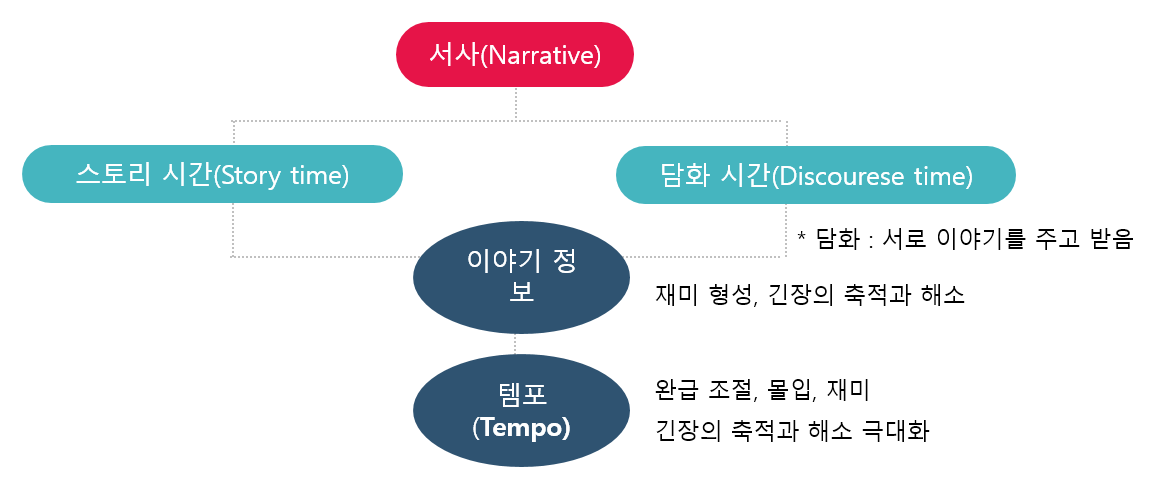 서사(Narrative)

스토리 시간(Story time)

담화 시간(Discourese time)

* 담화 : 서로 이야기를 주고 받음

이야기 정보

재미 형성, 긴장의 축적과 해소

템포 (Tempo)

완급 조절, 몰입, 재미

긴장의 축적과 해소 극대화